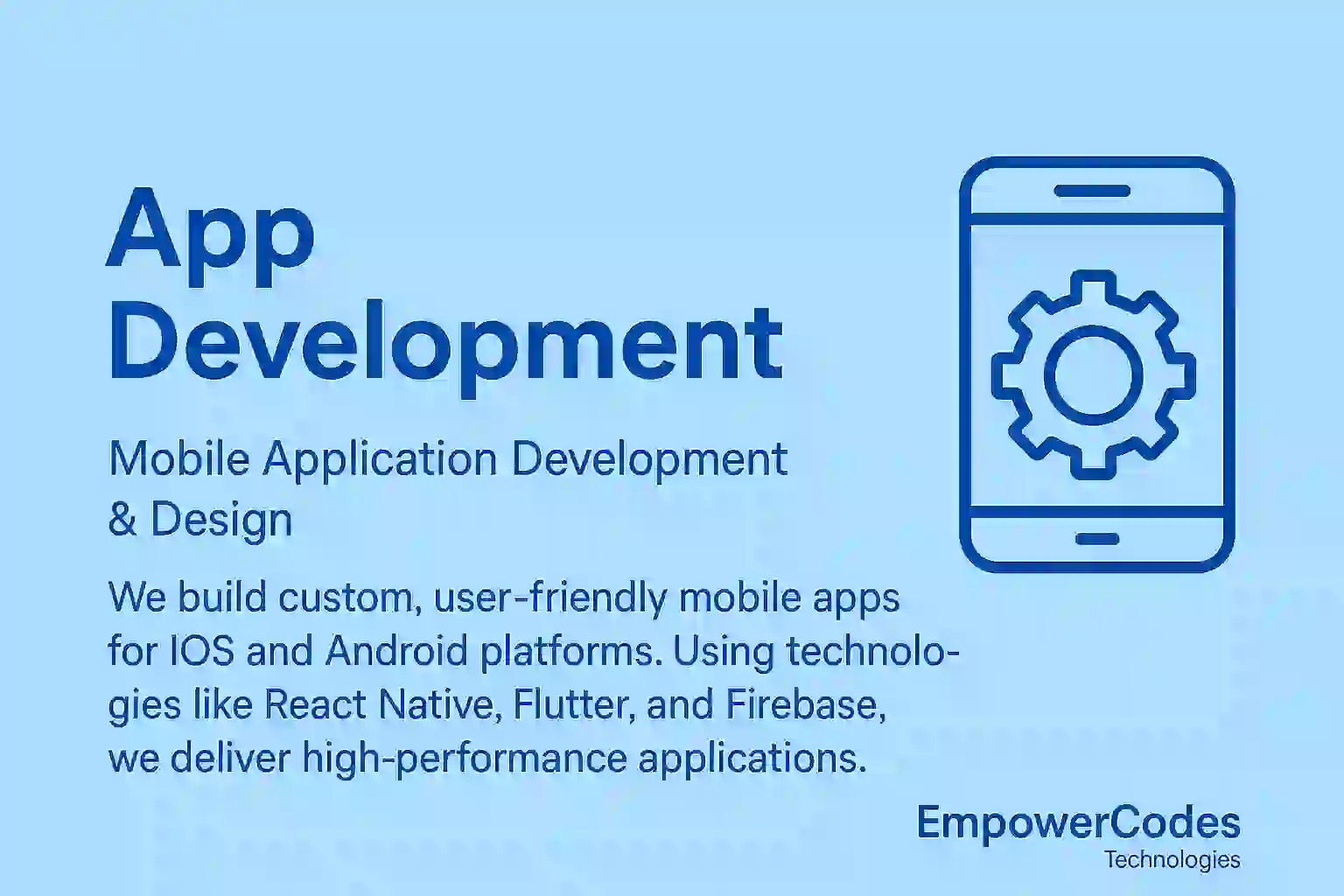 App Development

Mobile Application Development & Design

We build custom, user-friendly mobile apps for IOS and Android platforms. Using technologies like React Native, Flutter, and Firebase, we deliver high-performance applications.

EmpowerCodes
Technologies